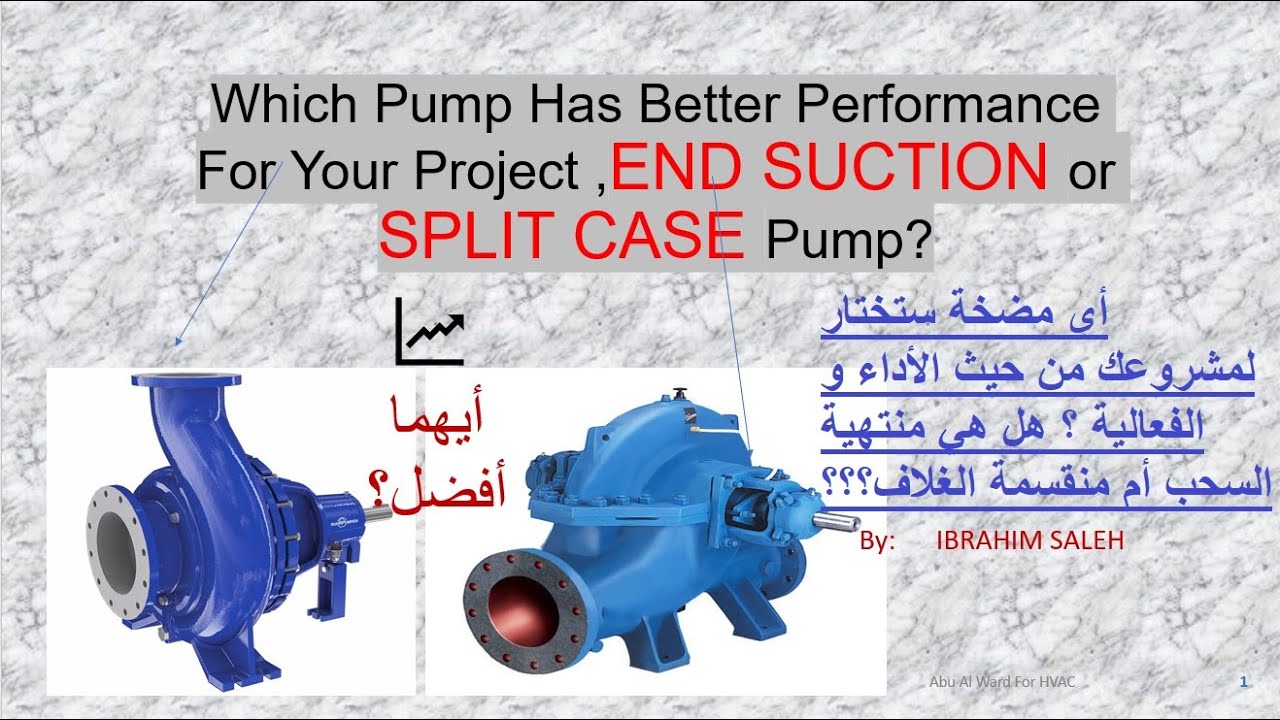 Which Pump Has Better Performance For Your Project ,END SUCTION or SPLIT CASE Pump?

أيهما أفضل؟

أى مضخة ستختار لمشروعك من حيث الأداء و الفعالية ؟ هل هي منتهية السحب أم منقسمة الغلاف؟؟؟

By: IBRAHIM SALEH

Abu Al Ward For HVAC

1